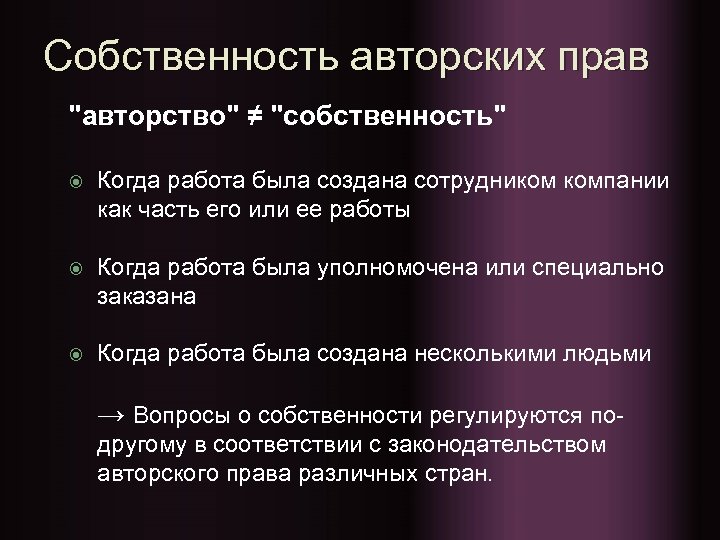 Собственность авторских прав

"авторство" ≠ "собственность"

Когда работа была создана сотрудником компании как часть его или ее работы

Когда работа была уполномочена или специально заказана

Когда работа была создана несколькими людьми

→ Вопросы о собственности регулируются по-другому в соответствии с законодательством авторского права различных стран.